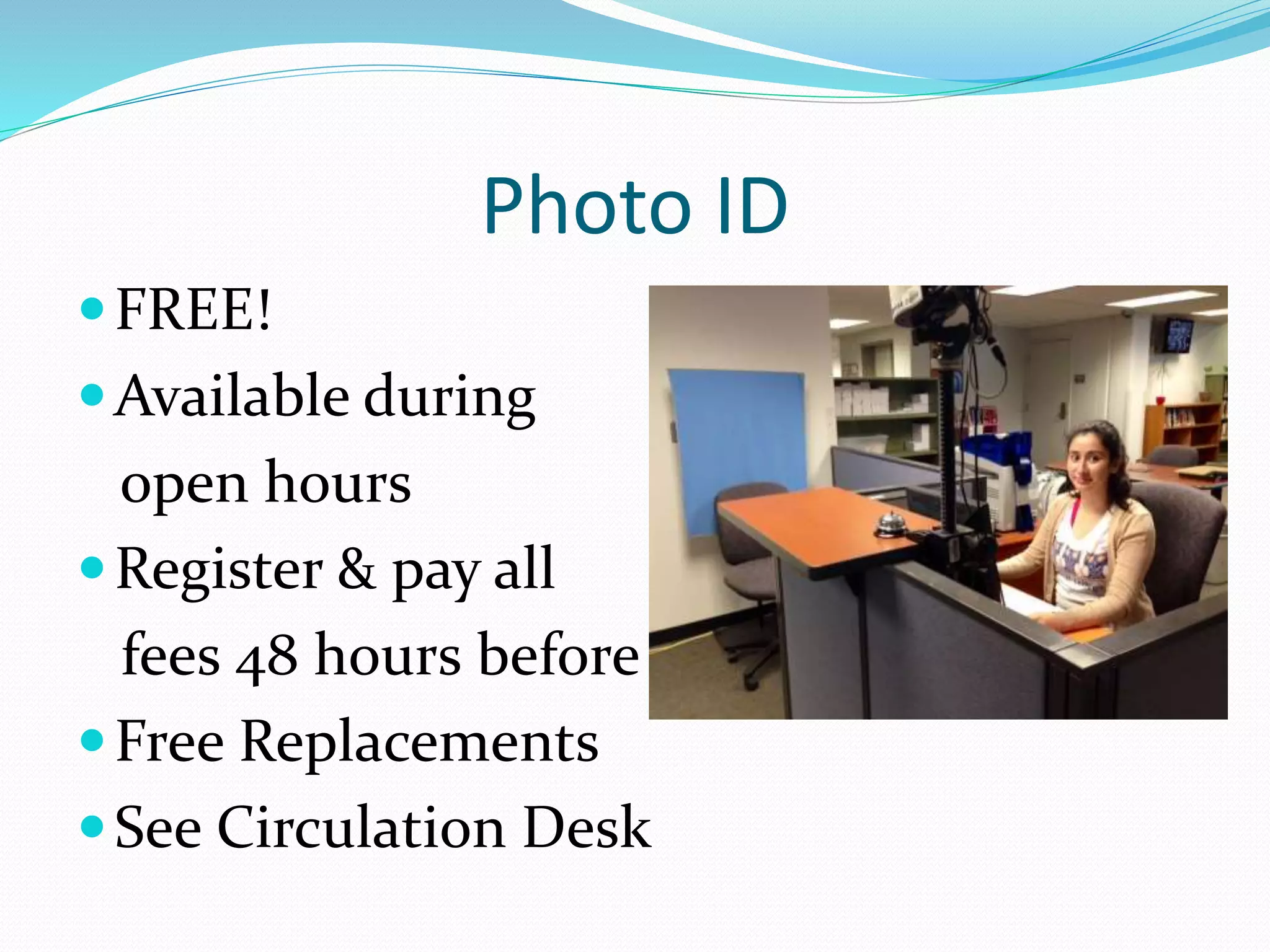 Photo ID

- FREE!
- Available during open hours
- Register & pay all fees 48 hours before
- Free Replacements
- See Circulation Desk